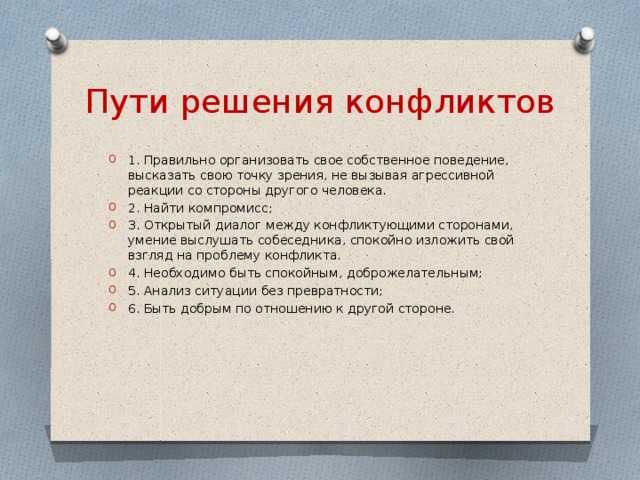 Пути решения конфликтов

1. Правильно организовать свое собственное поведение, высказать свою точку зрения, не вызывая агрессивной реакции со стороны другого человека.

2. Найти компромисс;

3. Открытый диалог между конфликтующими сторонами, умение выслушать собеседника, спокойно изложить свой взгляд на проблему конфликта.

4. Необходимо быть спокойным, доброжелательным;

5. Анализ ситуации без превратности;

6. Быть добрым по отношению к другой стороне.